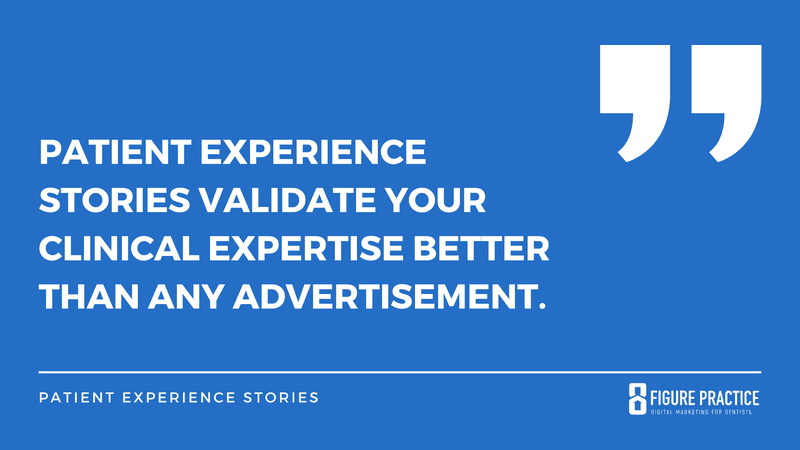 PATIENT EXPERIENCE STORIES VALIDATE YOUR CLINICAL EXPERTISE BETTER THAN ANY ADVERTISEMENT.

PATIENT EXPERIENCE STORIES

8 FIGURE PRACTICE
DIGITAL MARKETING FOR DENTISTS